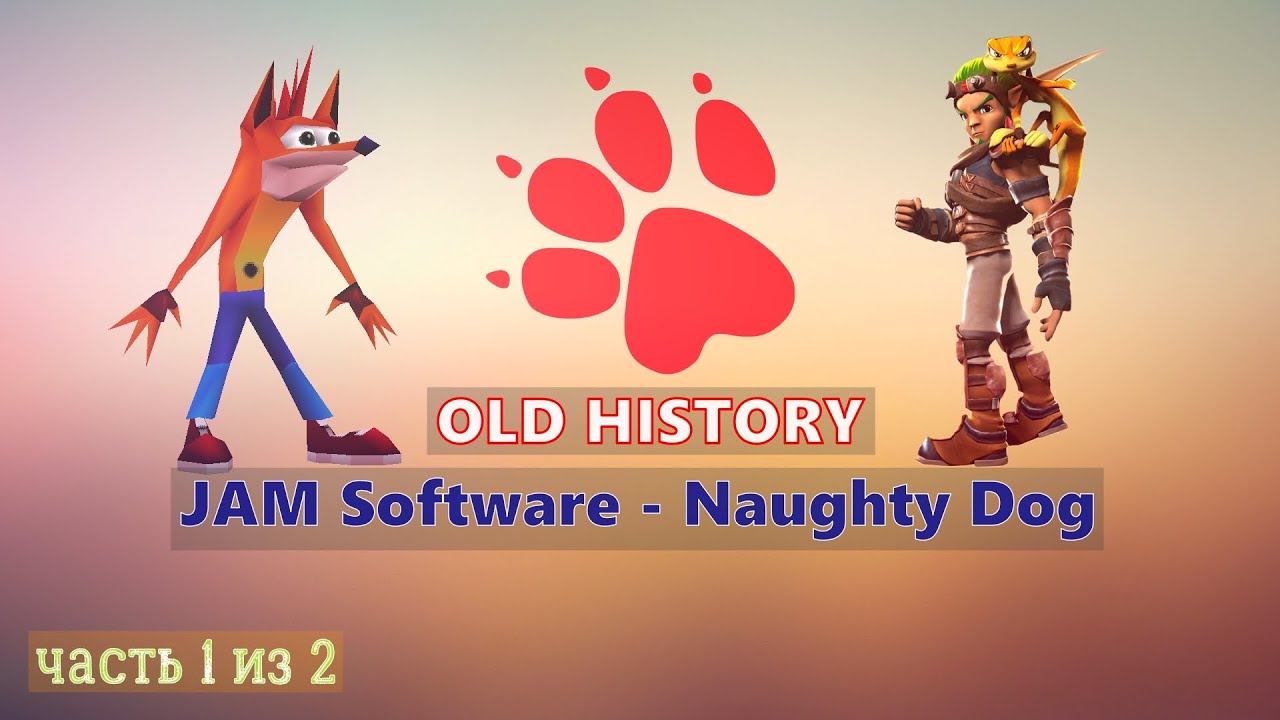 OLD HISTORY

JAM Software - Naughty Dog

часть 1 из 2